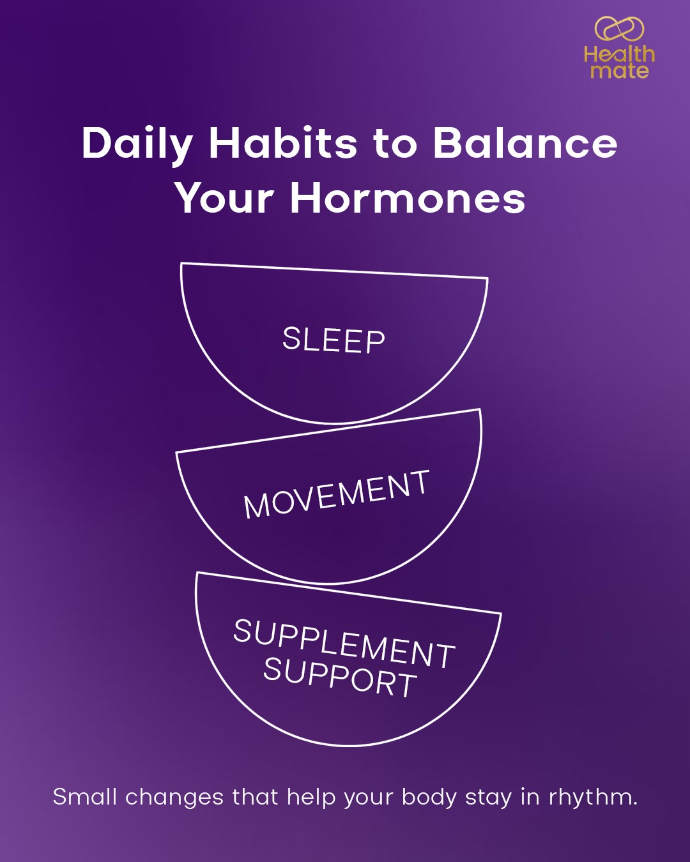 Health mate

Daily Habits to Balance Your Hormones

SLEEP

MOVEMENT

SUPPLEMENT SUPPORT

Small changes that help your body stay in rhythm.